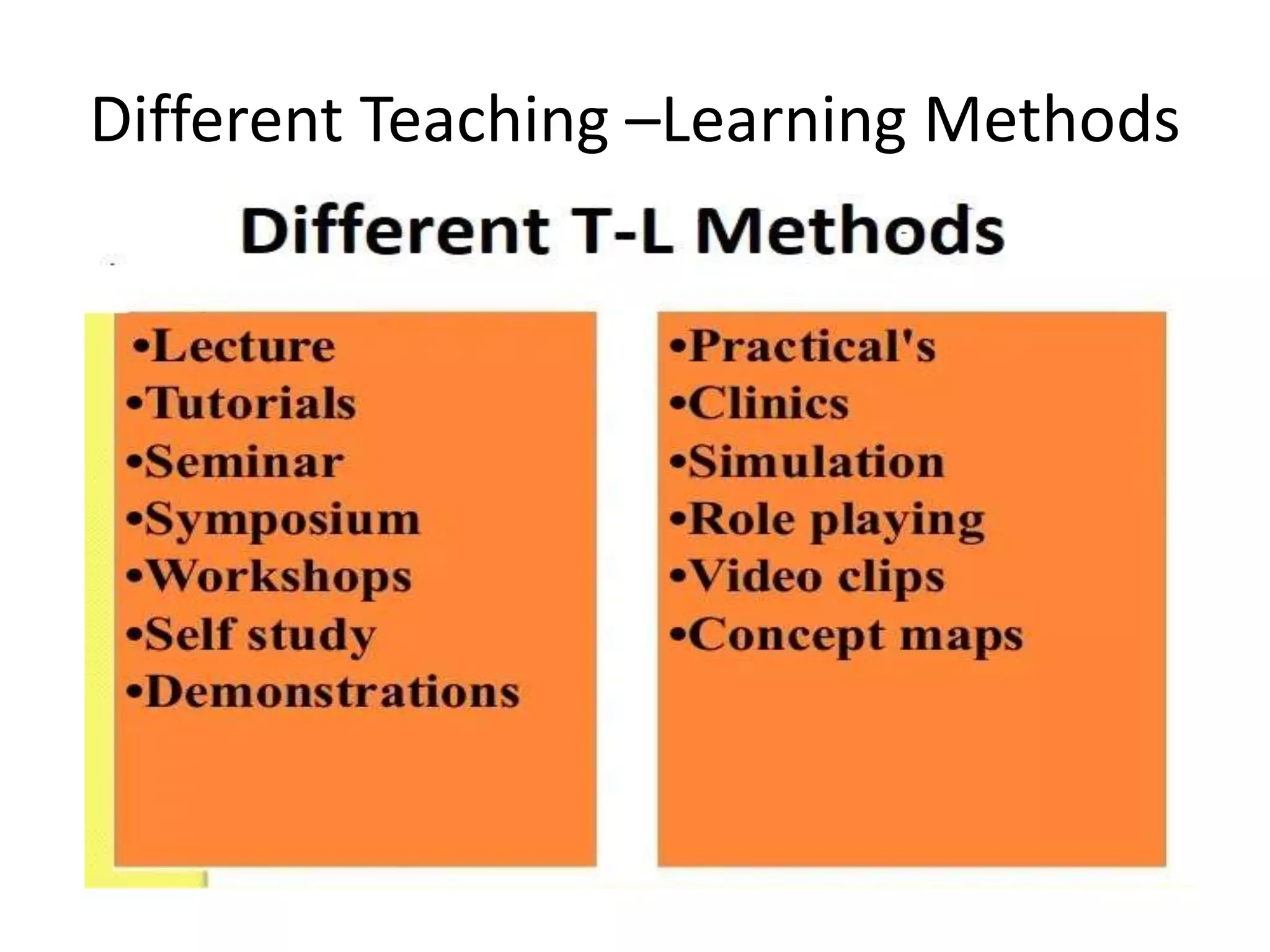 Different Teaching –Learning Methods

Different T-L Methods

•Lecture
•Tutorials
•Seminar
•Symposium
•Workshops
•Self study
•Demonstrations

•Practical's
•Clinics
•Simulation
•Role playing
•Video clips
•Concept maps